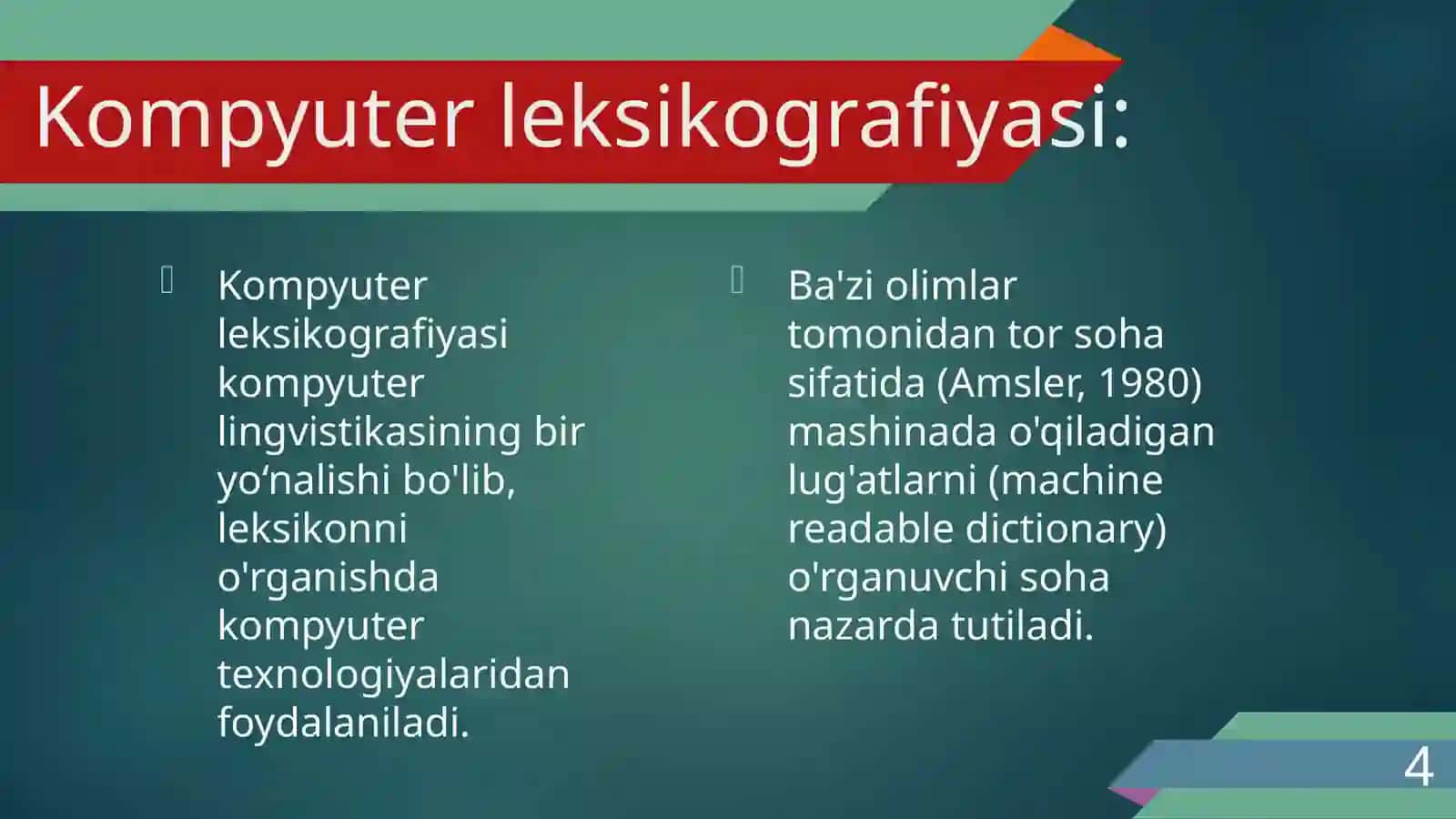 Kompyuter leksikografiyasi:

Kompyuter leksikografiyasi kompyuter lingvistikasining bir yo‘nalishi bo'lib, leksikonni o'rganishda kompyuter texnologiyalaridan foydalaniladi.

Ba'zi olimlar tomonidan tor soha sifatida (Amsler, 1980) mashinada o'qiladigan lug'atlarni (machine readable dictionary) o'rganuvchi soha nazarda tutiladi.

4